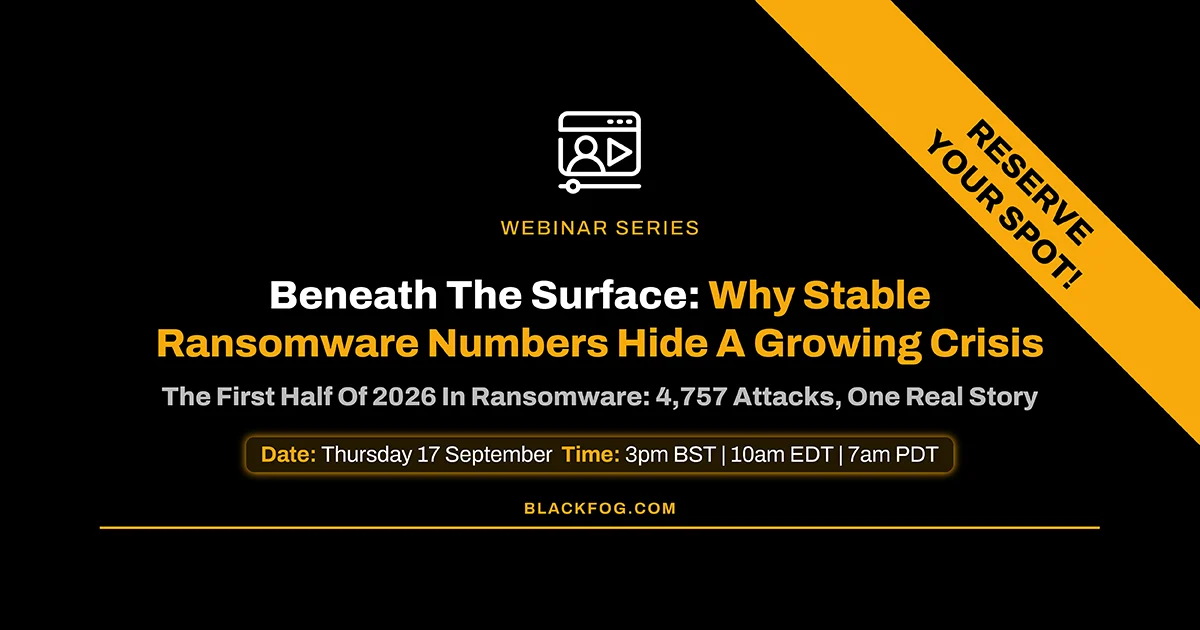 RESERVE YOUR SPOT!

WEBINAR SERIES

Beneath The Surface: Why Stable Ransomware Numbers Hide A Growing Crisis

The First Half Of 2026 In Ransomware: 4,757 Attacks, One Real Story

Date: Thursday 17 September Time: 3pm BST | 10am EDT | 7am PDT

BLACKFOG.COM